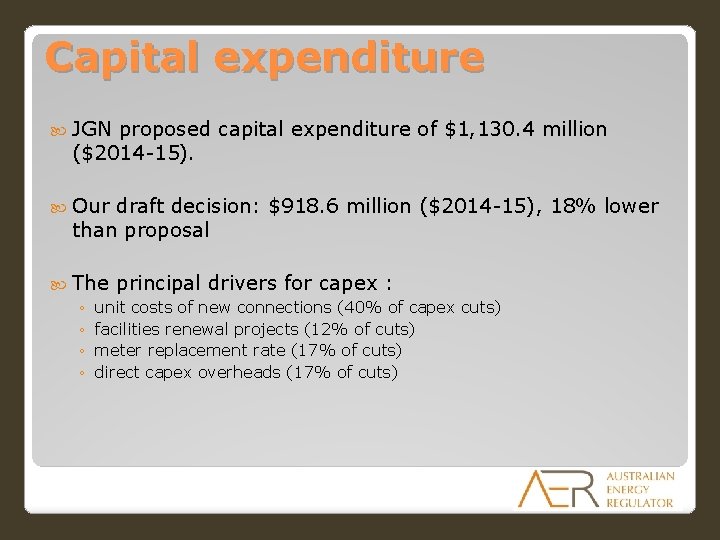 Capital expenditure

JGN proposed capital expenditure of \$1,130.4 million (\$2014-15).

Our draft decision: \$918.6 million (\$2014-15), 18% lower than proposal

The principal drivers for capex :

◦ unit costs of new connections (40% of capex cuts)
◦ facilities renewal projects (12% of cuts)
◦ meter replacement rate (17% of cuts)
◦ direct capex overheads (17% of cuts)

AER AUSTRALIAN ENERGY REGULATOR